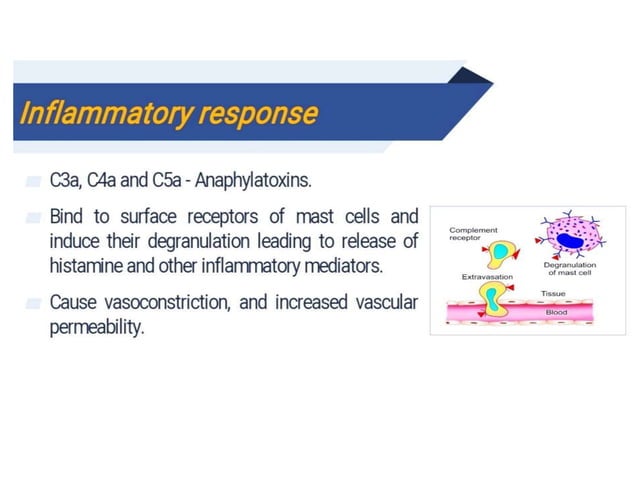 Inflammatory response

C3a, C4a and C5a - Anaphylatoxins.

Bind to surface receptors of mast cells and induce their degranulation leading to release of histamine and other inflammatory mediators.

Cause vasoconstriction, and increased vascular permeability.

Complement receptor

Degranulation of mast cell

Extravasation

Tissue

Blood